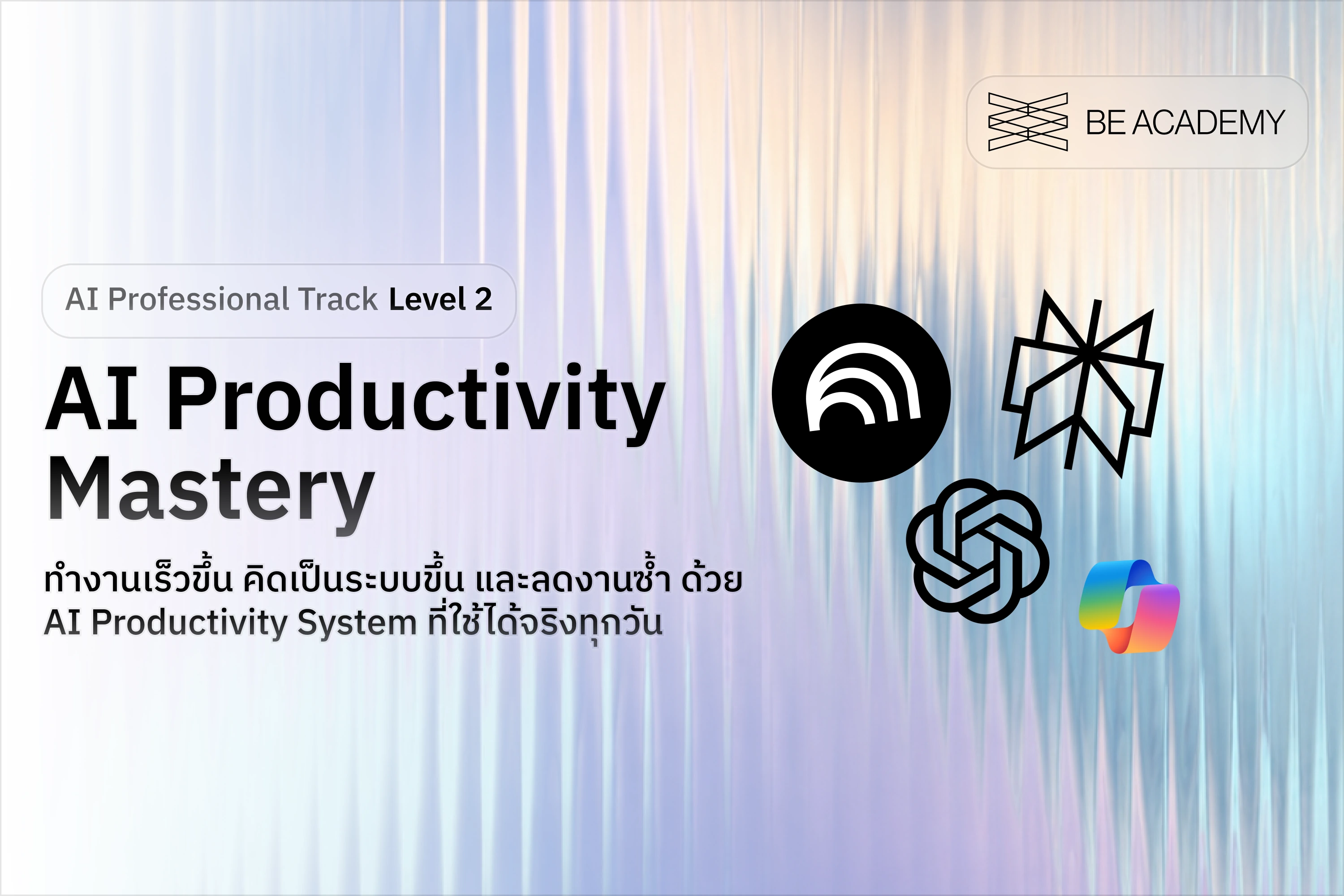 BE ACADEMY

AI Professional Track Level 2

AI Productivity Mastery

ทำงานเร็วขึ้น คิดเป็นระบบขึ้น และลดงานซ้ำ ด้วย AI Productivity System ที่ใช้ได้จริงทุกวัน